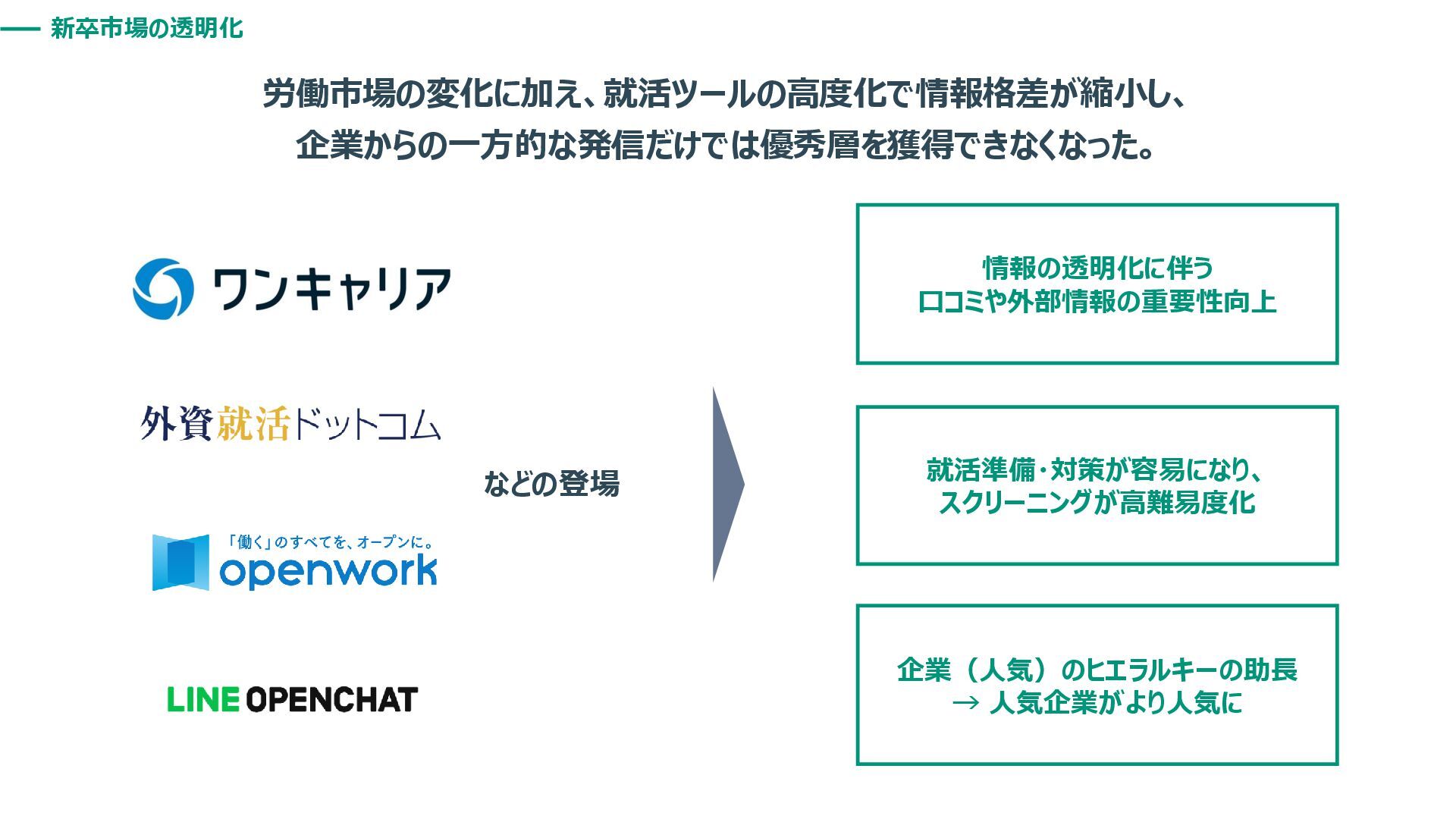 新卒市場の透明化

労働市場の変化に加え、就活ツールの高度化で情報格差が縮小し、
企業からの一方的な発信だけでは優秀層を獲得できなくなった。

ワンキャリア

外資就活ドットコム

「働く」のすべてを、オープンに。
openwork

LINE OPENCHAT

などの登場

情報の透明化に伴う
口コミや外部情報の重要性向上

就活準備・対策が容易になり、
スクリーニングが高難易度化

企業（人気）のヒエラルキーの助長
→ 人気企業がより人気に